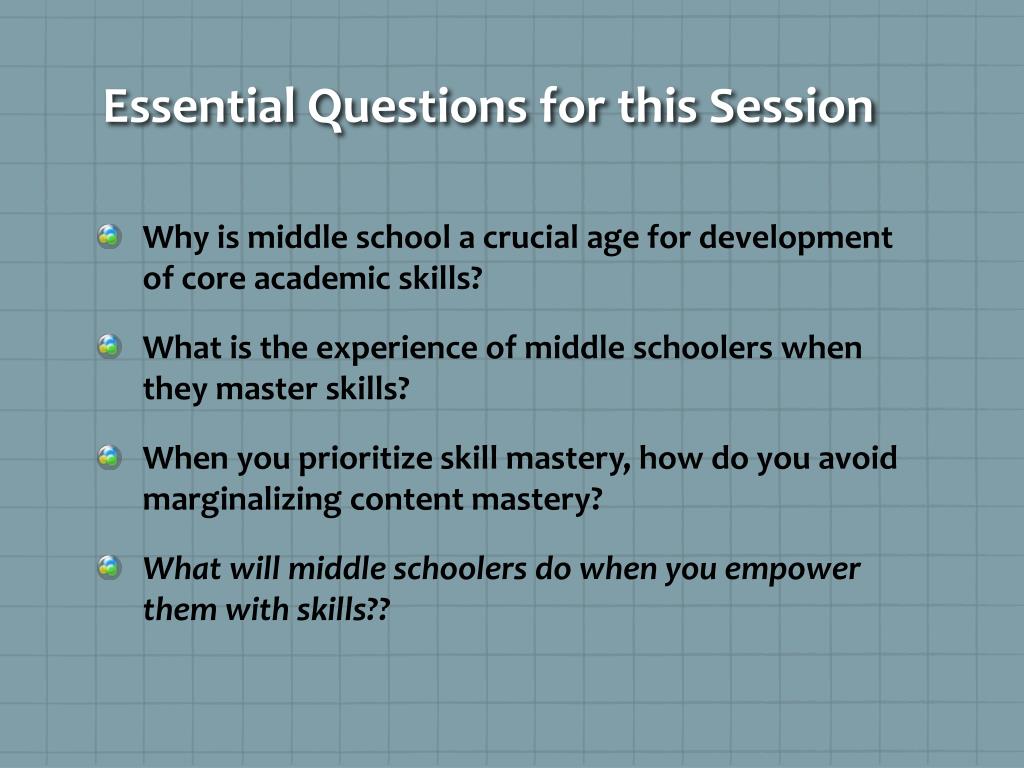 Essential Questions for this Session

Why is middle school a crucial age for development of core academic skills?

What is the experience of middle schoolers when they master skills?

When you prioritize skill mastery, how do you avoid marginalizing content mastery?

What will middle schoolers do when you empower them with skills??